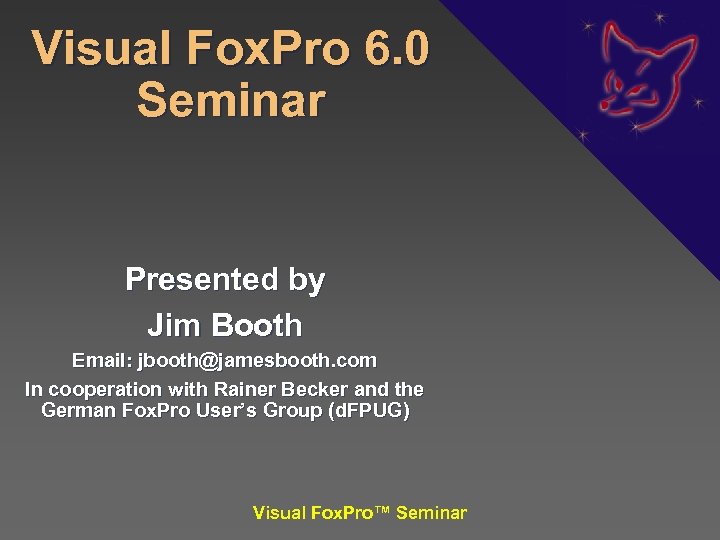 Visual FoxPro 6.0 Seminar

Presented by

Jim Booth

Email: jbooth@jamesbooth.com

In cooperation with Rainer Becker and the German FoxPro User's Group (dFPUG)

Visual FoxPro™ Seminar